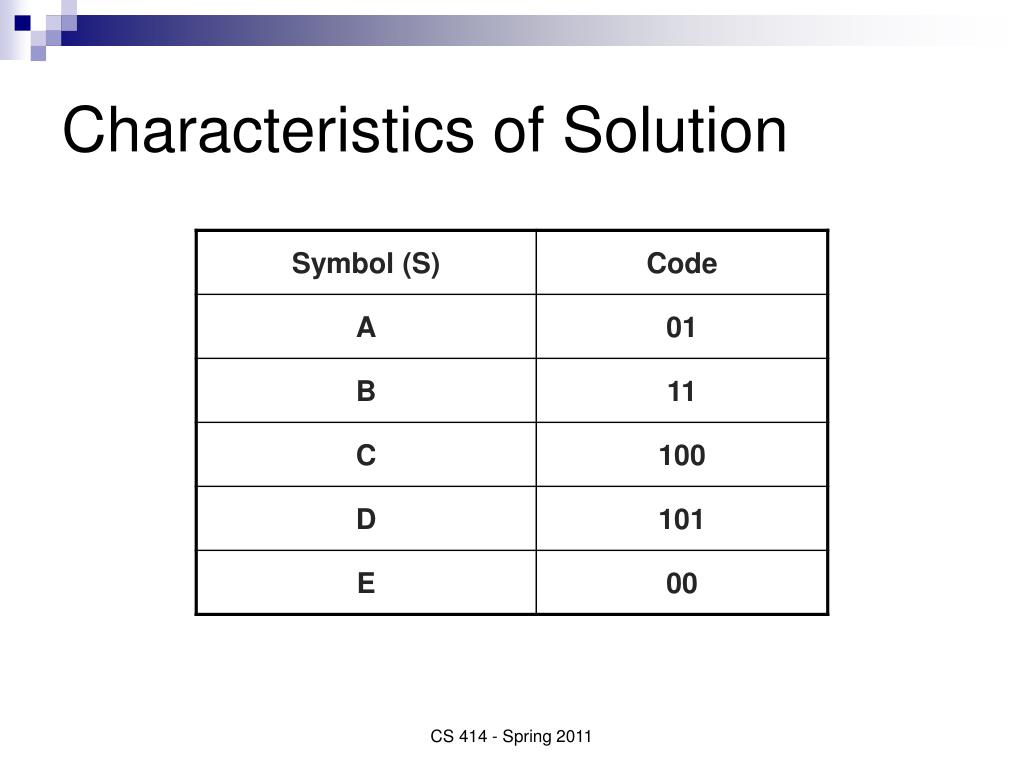 Characteristics of Solution

| Symbol (S) | Code |
|---|---|
| A | 01 |
| B | 11 |
| C | 100 |
| D | 101 |
| E | 00 |

CS 414 - Spring 2011